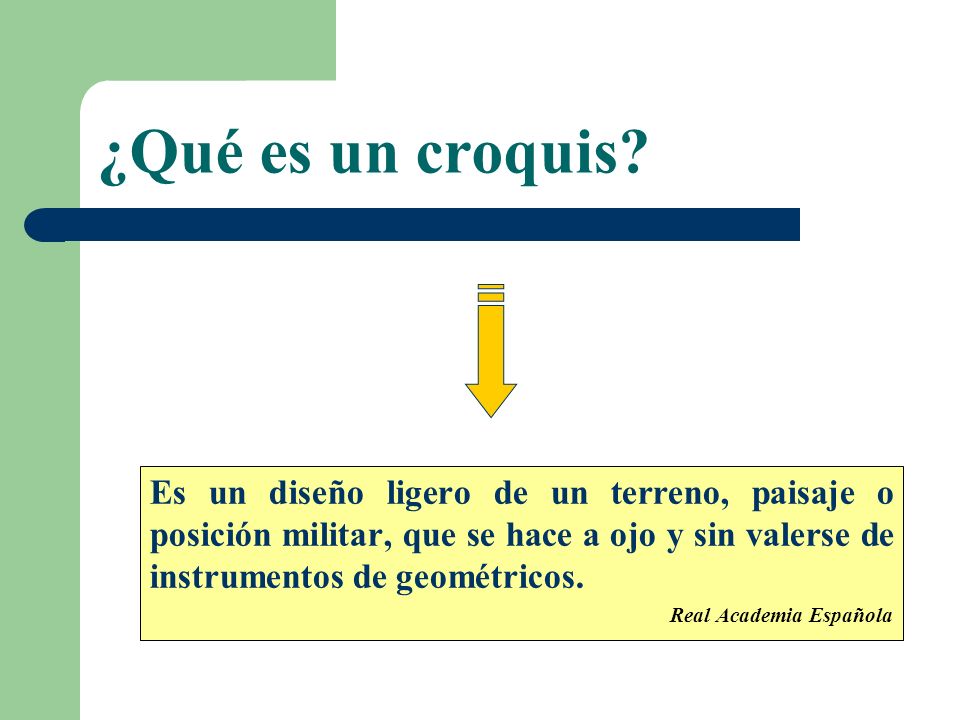 ¿Qué es un croquis?

Es un diseño ligero de un terreno, paisaje o posición militar, que se hace a ojo y sin valerse de instrumentos de geométricos.

Real Academia Española